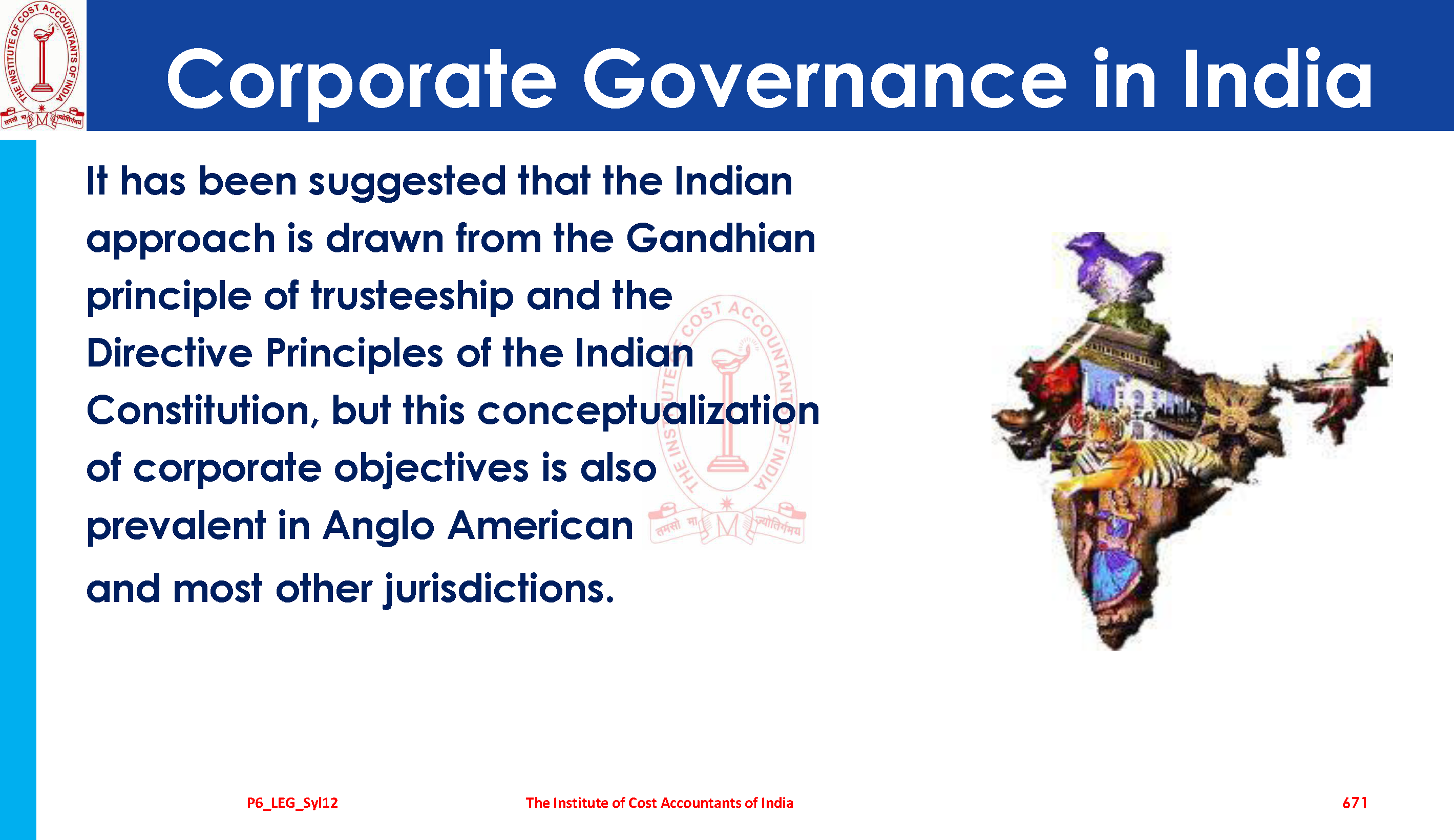 THE INSTITUTE OF COST ACCOUNTANTS OF INDIA
तमसो मा ज्योतिर्गमय

Corporate Governance in India

It has been suggested that the Indian approach is drawn from the Gandhian principle of trusteeship and the Directive Principles of the Indian Constitution, but this conceptualization of corporate objectives is also prevalent in Anglo American and most other jurisdictions.

THE INSTITUTE OF COST ACCOUNTANTS OF INDIA
तमसो मा ज्योतिर्गमय

P6_LEG_Syl12 The Institute of Cost Accountants of India 671